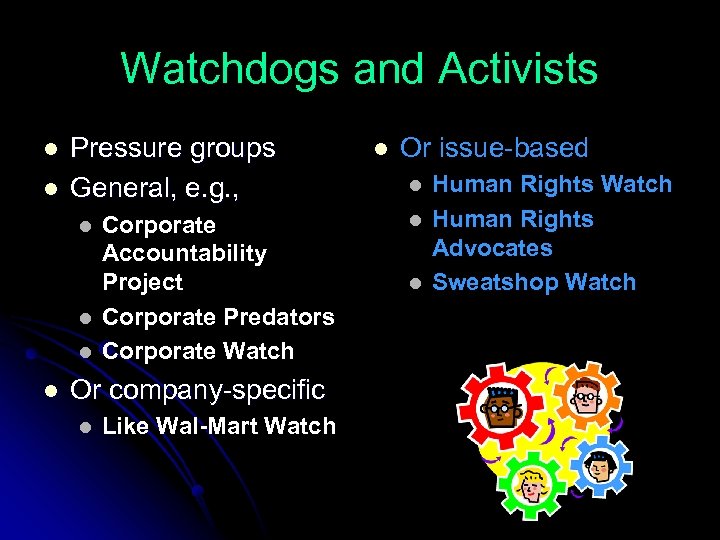 Watchdogs and Activists

- Pressure groups
- General, e.g.,
  - Corporate Accountability Project
  - Corporate Predators
  - Corporate Watch
- Or company-specific
  - Like Wal-Mart Watch

- Or issue-based
  - Human Rights Watch
  - Human Rights Advocates
  - Sweatshop Watch